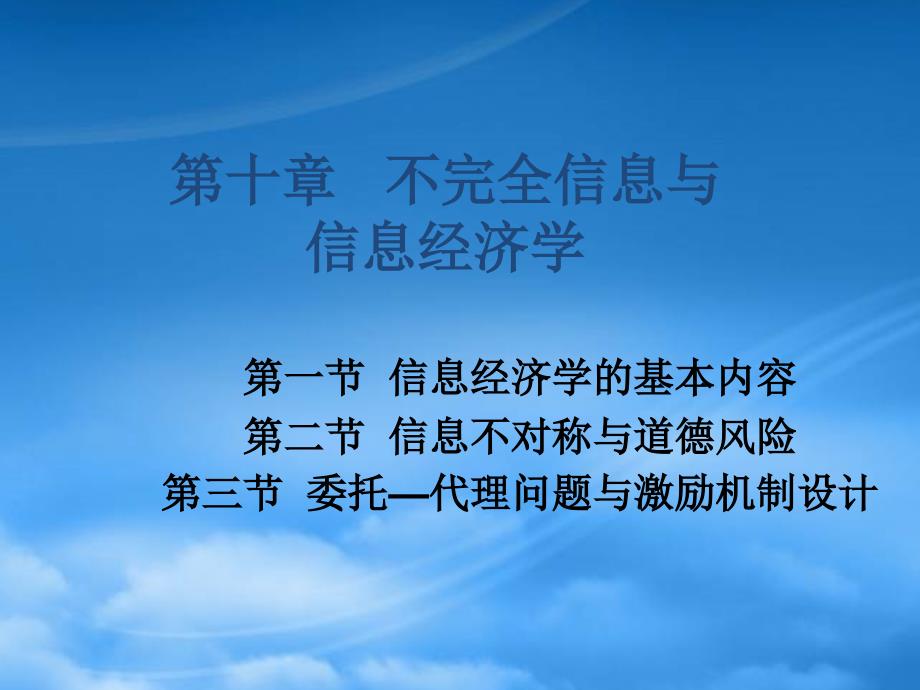 第十章　不完全信息与信息经济学

第一节 信息经济学的基本内容
第二节 信息不对称与道德风险
第三节 委托—代理问题与激励机制设计